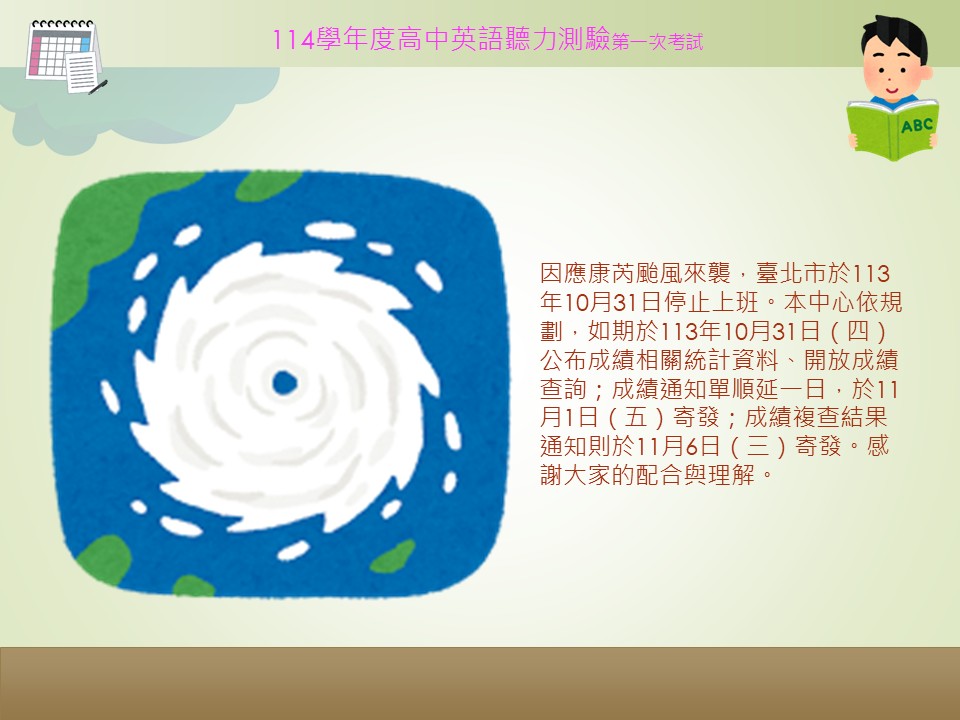 114學年度高中英語聽力測驗第一次考試

ABC

因應康芮颱風來襲，臺北市於113年10月31日停止上班。本中心依規劃，如期於113年10月31日（四）公布成績相關統計資料、開放成績查詢；成績通知單順延一日，於11月1日（五）寄發；成績複查結果通知則於11月6日（三）寄發。感謝大家的配合與理解。